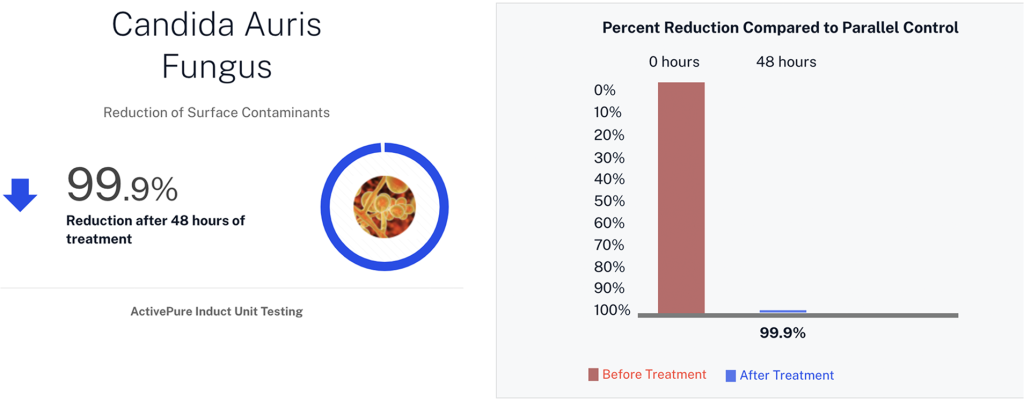 Candida Auris Fungus

Reduction of Surface Contaminants

99.9%

Reduction after 48 hours of treatment

ActivePure Induct Unit Testing

Percent Reduction Compared to Parallel Control

0 hours

48 hours

0%
10%
20%
30%
40%
50%
60%
70%
80%
90%
100%

99.9%

Before Treatment

After Treatment